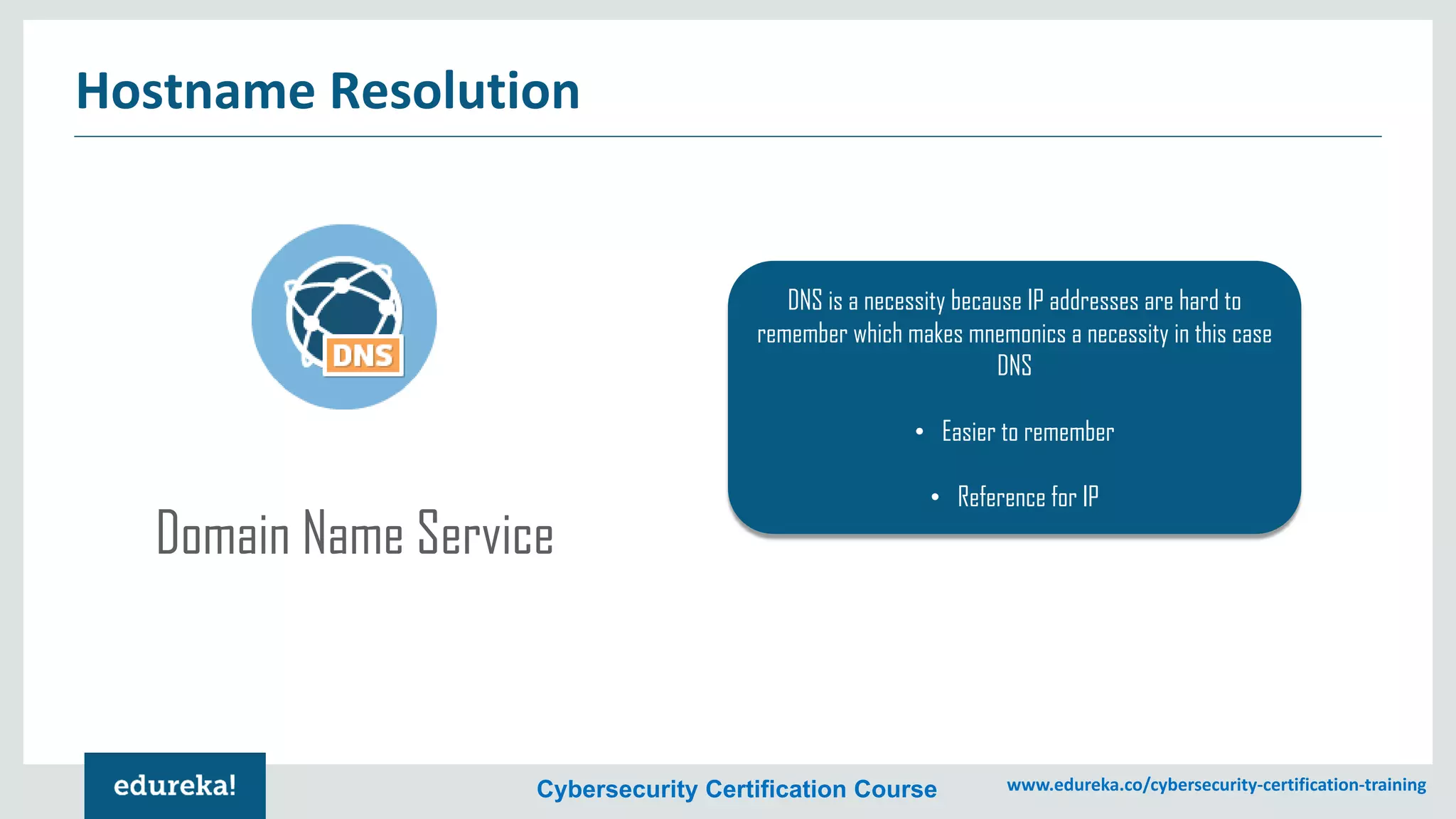 Hostname Resolution

DNS

Domain Name Service

DNS is a necessity because IP addresses are hard to remember which makes mnemonics a necessity in this case DNS

• Easier to remember

• Reference for IP

edureka!

Cybersecurity Certification Course

www.edureka.co/cybersecurity-certification-training